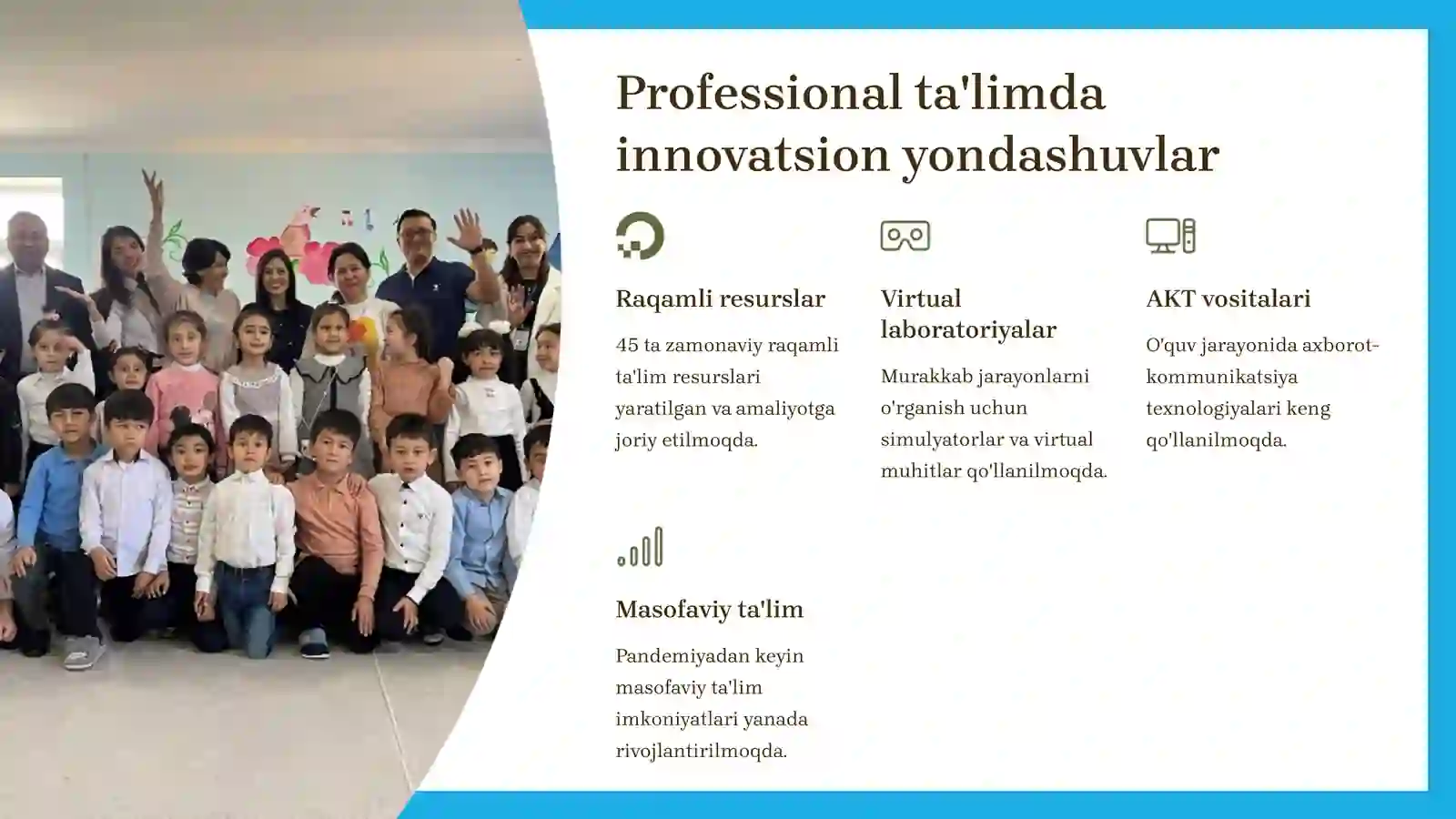 Professional ta'limda innovatsion yondashuvlar

Raqamli resurslar

45 ta zamonaviy raqamli ta'lim resurslari yaratilgan va amaliyotga joriy etilmoqda.

Virtual laboratoriyalar

Murakkab jarayonlarni o'rganish uchun simulyatorlar va virtual muhitlar qo'llanilmoqda.

AKT vositalari

O'quv jarayonida axborot-kommunikatsiya texnologiyalari keng qo'llanilmoqda.

Masofaviy ta'lim

Pandemiyadan keyin masofaviy ta'lim imkoniyatlari yanada rivojlantirilmoqda.